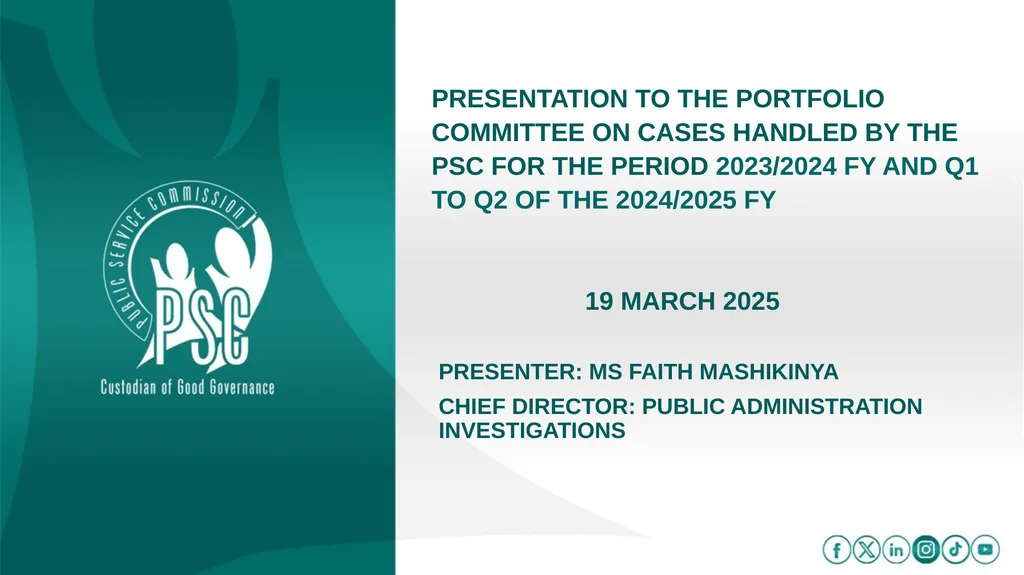 PUBLIC SERVICE COMMISSION

PSC

Custodian of Good Governance

PRESENTATION TO THE PORTFOLIO COMMITTEE ON CASES HANDLED BY THE PSC FOR THE PERIOD 2023/2024 FY AND Q1 TO Q2 OF THE 2024/2025 FY

19 MARCH 2025

PRESENTER: MS FAITH MASHIKINYA

CHIEF DIRECTOR: PUBLIC ADMINISTRATION INVESTIGATIONS